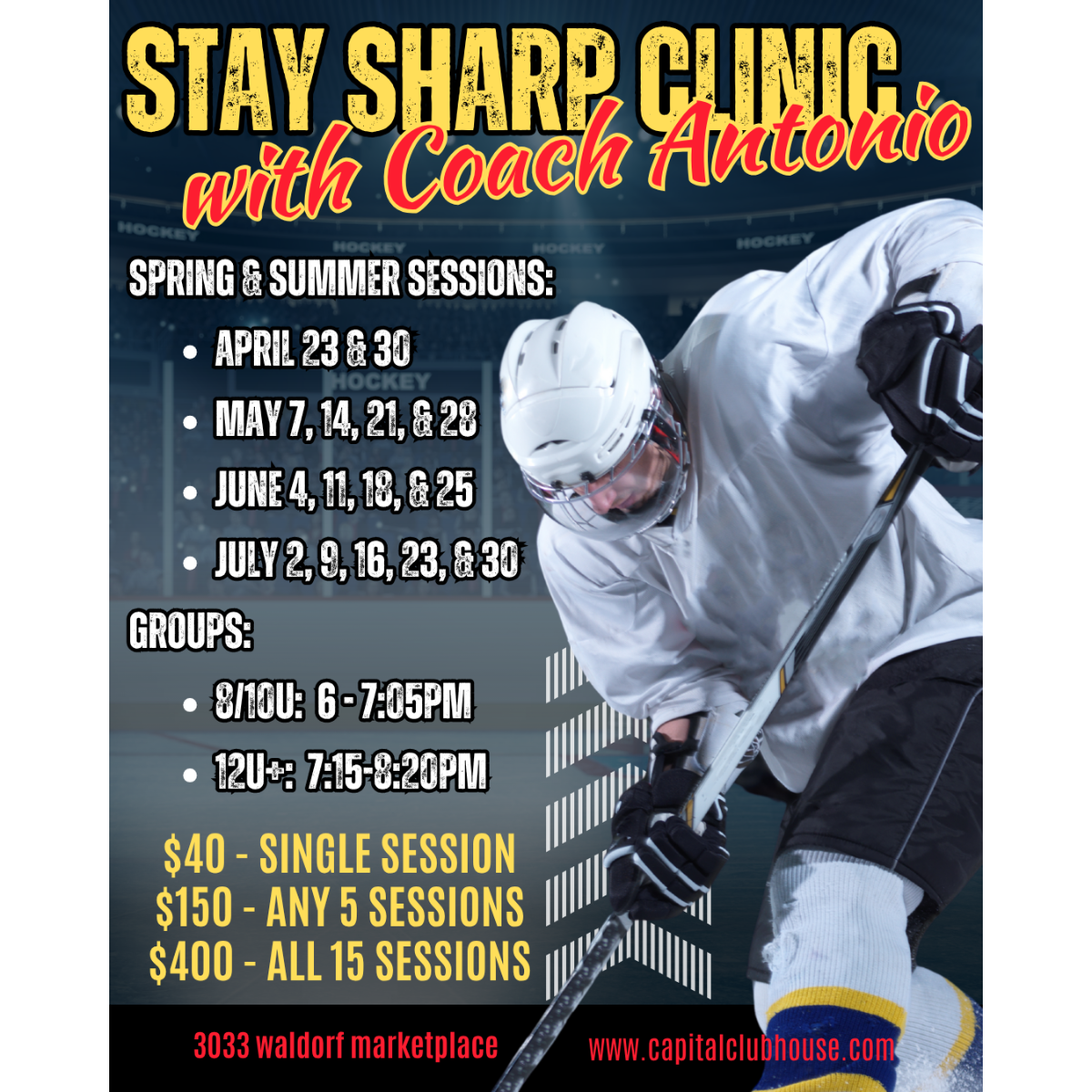 STAY SHARP CLINIC
with Coach Antonio

HOCKEY HOCKEY HOCKEY HOCKEY

SPRING & SUMMER SESSIONS:

- APRIL 23 & 30
- MAY 7, 14, 21, & 28
- JUNE 4, 11, 18, & 25
- JULY 2, 9, 16, 23, & 30

HOCKEY

GROUPS:

- 8/10U: 6 - 7:05PM
- 12U+: 7:15-8:20PM

$40 - SINGLE SESSION
$150 - ANY 5 SESSIONS
$400 - ALL 15 SESSIONS

3033 waldorf marketplace
www.capitalclubhouse.com